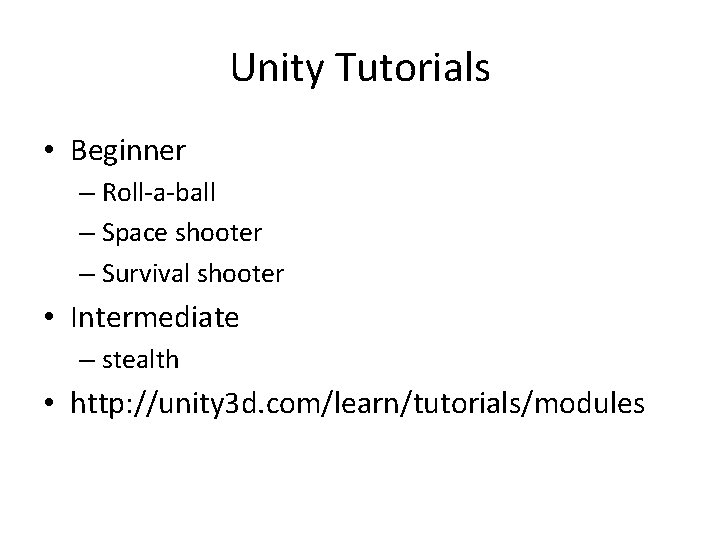 Unity Tutorials

• Beginner
  – Roll-a-ball
  – Space shooter
  – Survival shooter
• Intermediate
  – stealth
• http://unity3d.com/learn/tutorials/modules